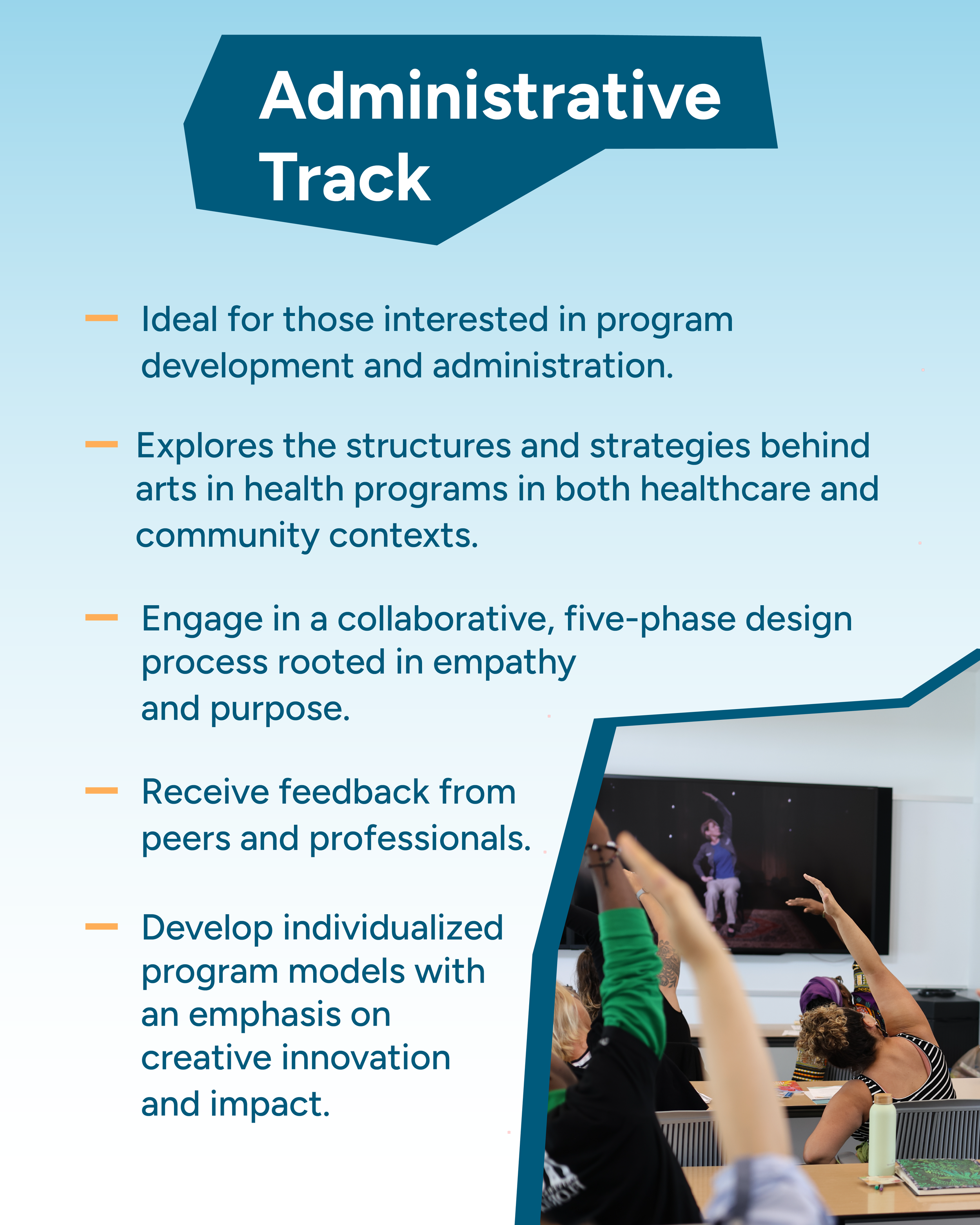 Administrative Track

— Ideal for those interested in program development and administration.

— Explores the structures and strategies behind arts in health programs in both healthcare and community contexts.

— Engage in a collaborative, five-phase design process rooted in empathy and purpose.

— Receive feedback from peers and professionals.

— Develop individualized program models with an emphasis on creative innovation and impact.